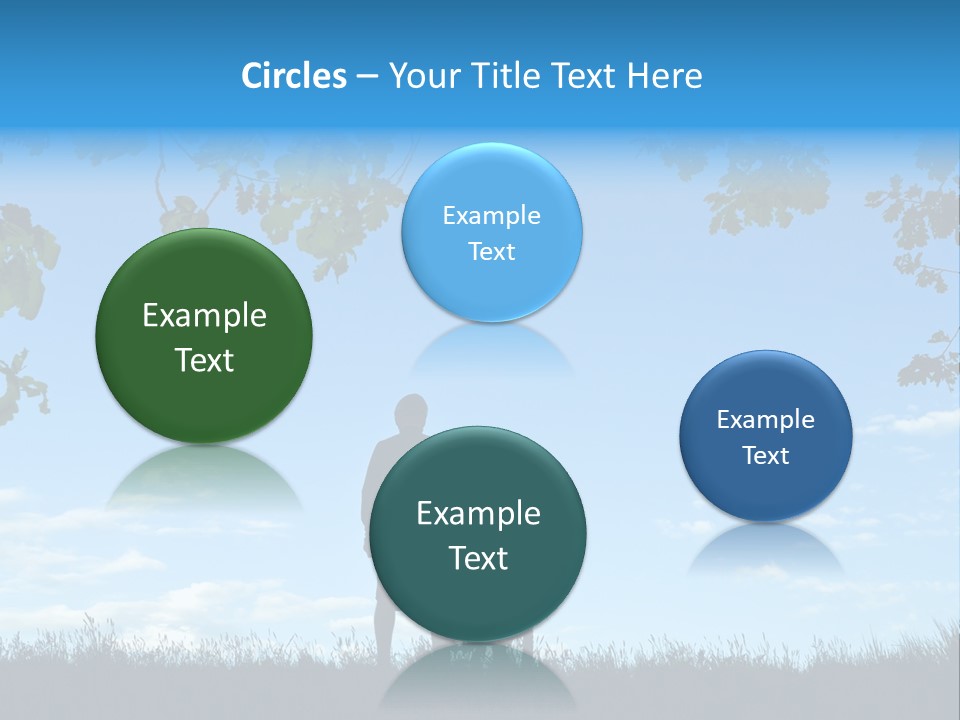 Circles – Your Title Text Here

Example Text

Example Text

Example Text

Example Text